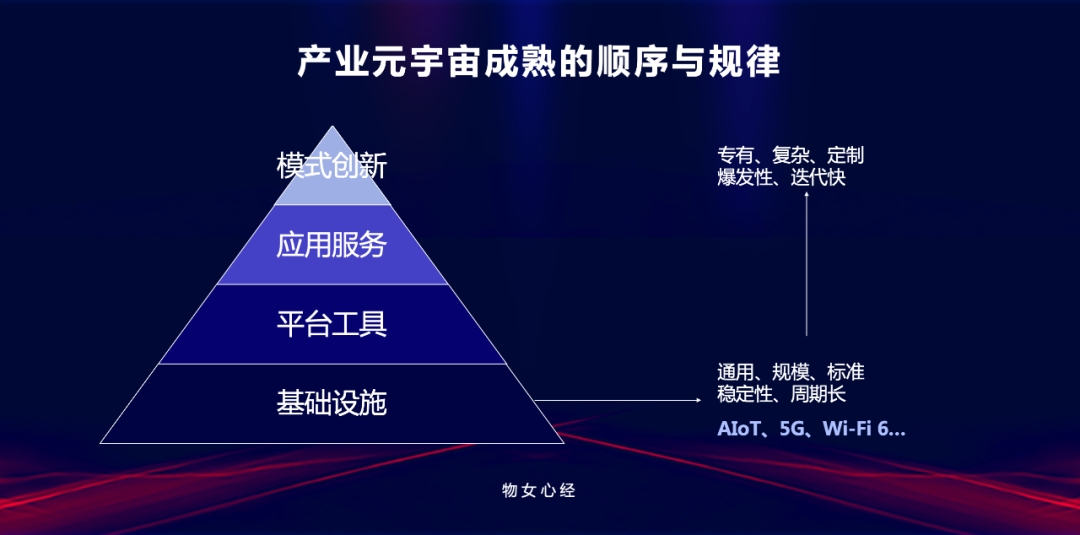 产业元宇宙成熟的顺序与规律

模式创新
应用服务
平台工具
基础设施

专有、复杂、定制
爆发性、迭代快

通用、规模、标准
稳定性、周期长
AIoT、5G、Wi-Fi 6...

物女心经